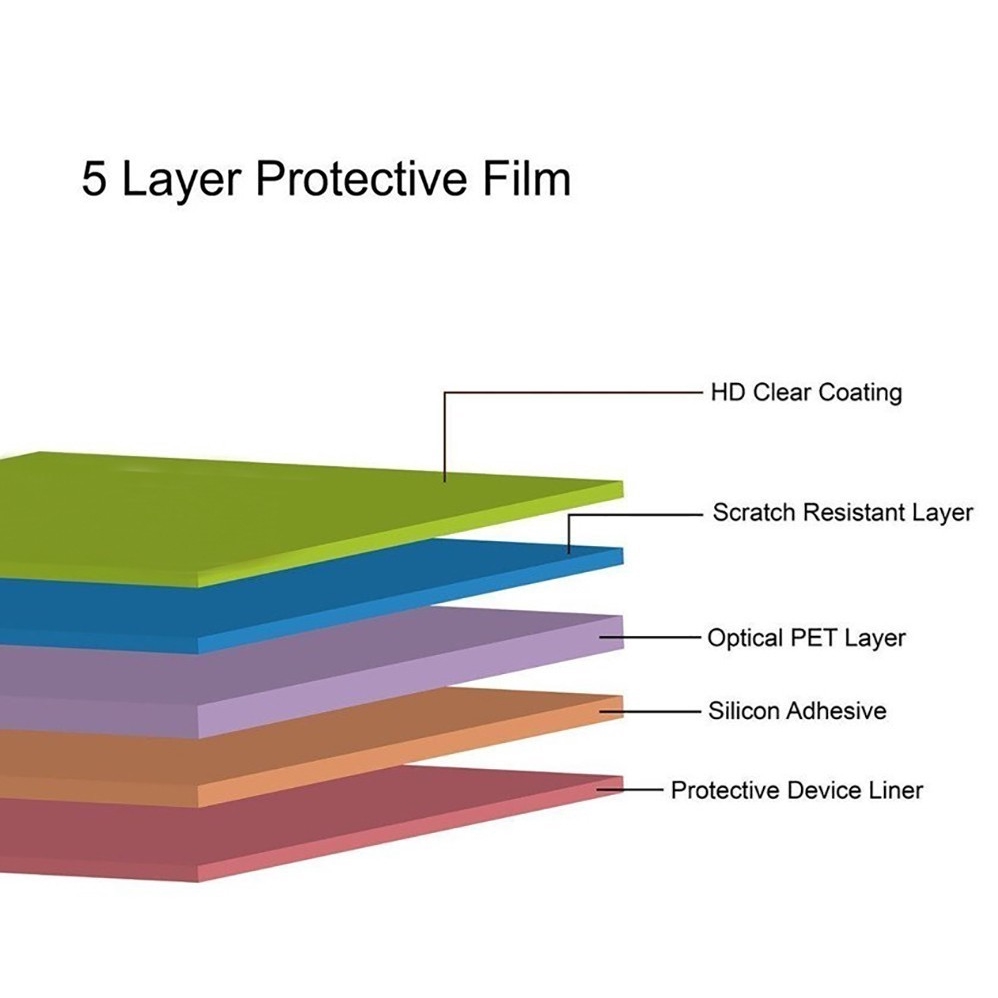 5 Layer Protective Film

HD Clear Coating

Scratch Resistant Layer

Optical PET Layer

Silicon Adhesive

Protective Device Liner